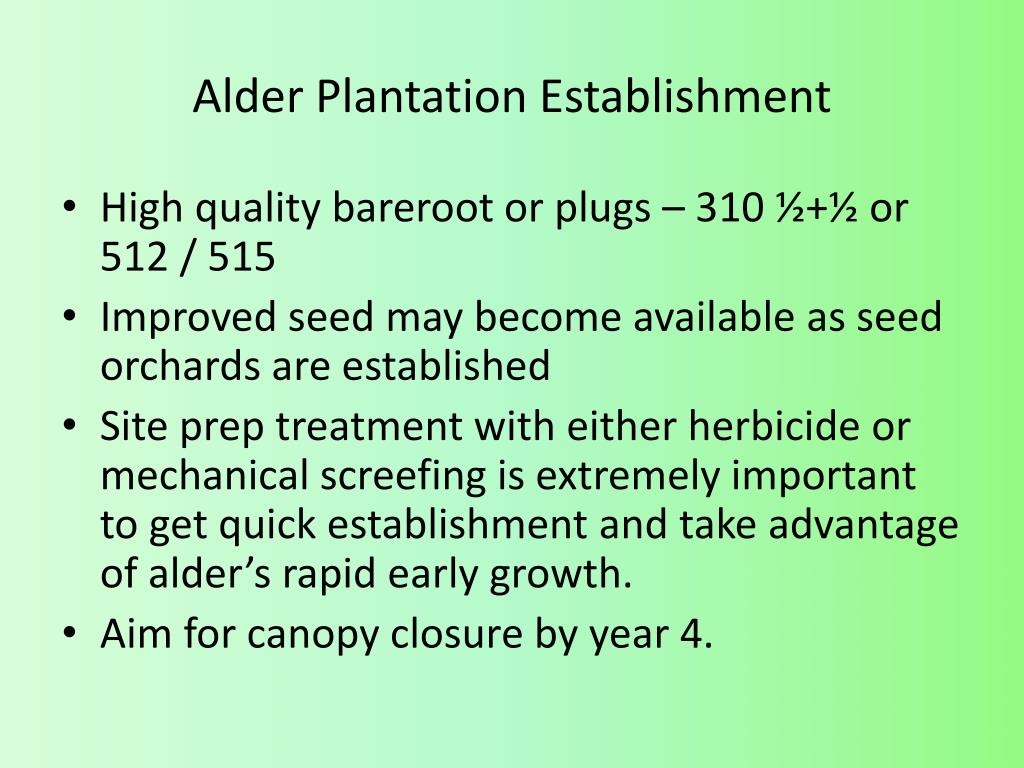 Alder Plantation Establishment

• High quality bareroot or plugs – 310 ½+½ or 512 / 515
• Improved seed may become available as seed orchards are established
• Site prep treatment with either herbicide or mechanical screefing is extremely important to get quick establishment and take advantage of alder's rapid early growth.
• Aim for canopy closure by year 4.